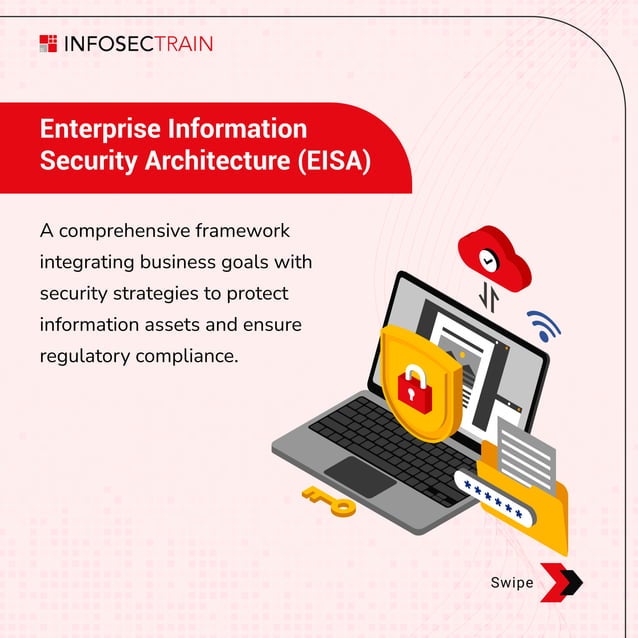 INFOSECTRAIN

Enterprise Information Security Architecture (EISA)

A comprehensive framework integrating business goals with security strategies to protect information assets and ensure regulatory compliance.

******

Swipe